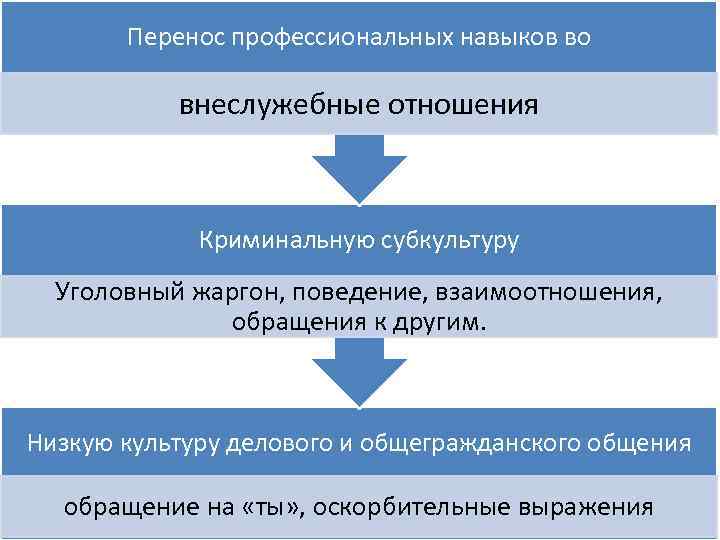 Перенос профессиональных навыков во

внеслужебные отношения

Криминальную субкультуру

Уголовный жаргон, поведение, взаимоотношения, обращения к другим.

Низкую культуру делового и общегражданского общения

обращение на «ты», оскорбительные выражения